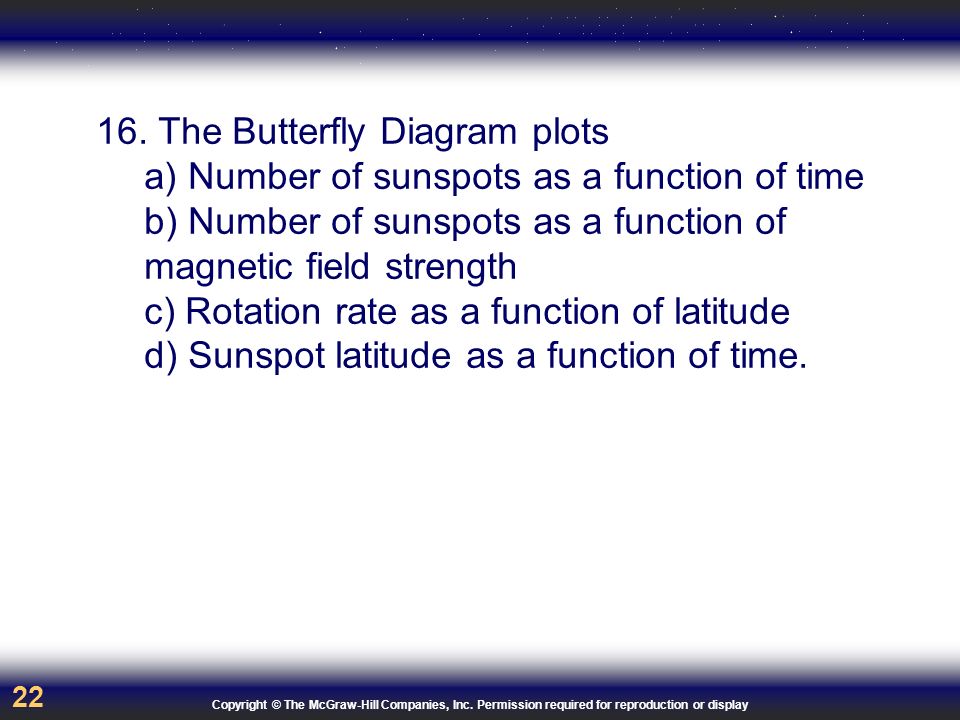 16. The Butterfly Diagram plots
a) Number of sunspots as a function of time
b) Number of sunspots as a function of magnetic field strength
c) Rotation rate as a function of latitude
d) Sunspot latitude as a function of time.

22

Copyright © The McGraw-Hill Companies, Inc. Permission required for reproduction or display